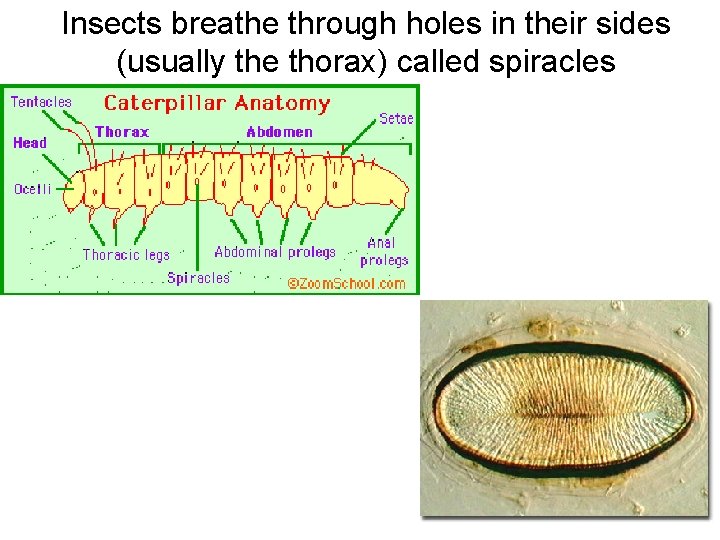 Insects breathe through holes in their sides (usually the thorax) called spiracles

Caterpillar Anatomy

Tentacles

Head

Thorax

Abdomen

Setae

Ocelli

Thoracic legs

Abdominal prolegs

Anal prolegs

Spiracles

©ZoomSchool.com